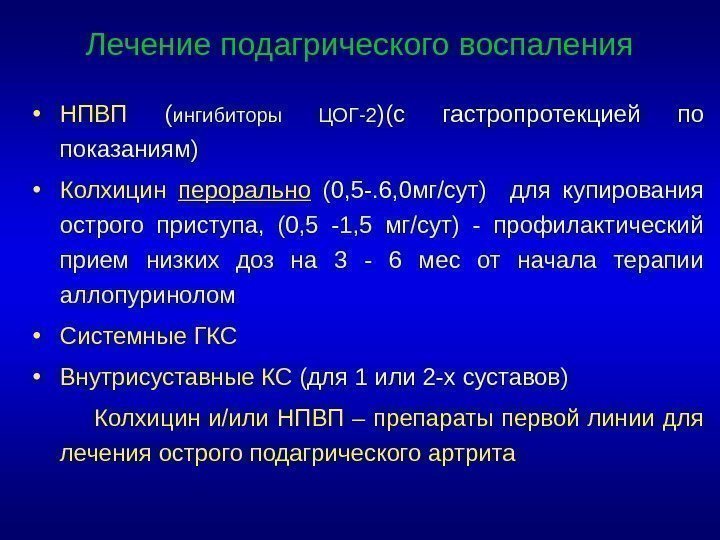 Лечение подагрического воспаления

• НПВП (ингибиторы ЦОГ-2)(с гастропротекцией по показаниям)

• Колхицин перорально (0,5-.6,0мг/сут) для купирования острого приступа, (0,5 -1,5 мг/сут) - профилактический прием низких доз на 3 - 6 мес от начала терапии аллопуринолом

• Системные ГКС

• Внутрисуставные КС (для 1 или 2-х суставов)

Колхицин и/или НПВП – препараты первой линии для лечения острого подагрического артрита